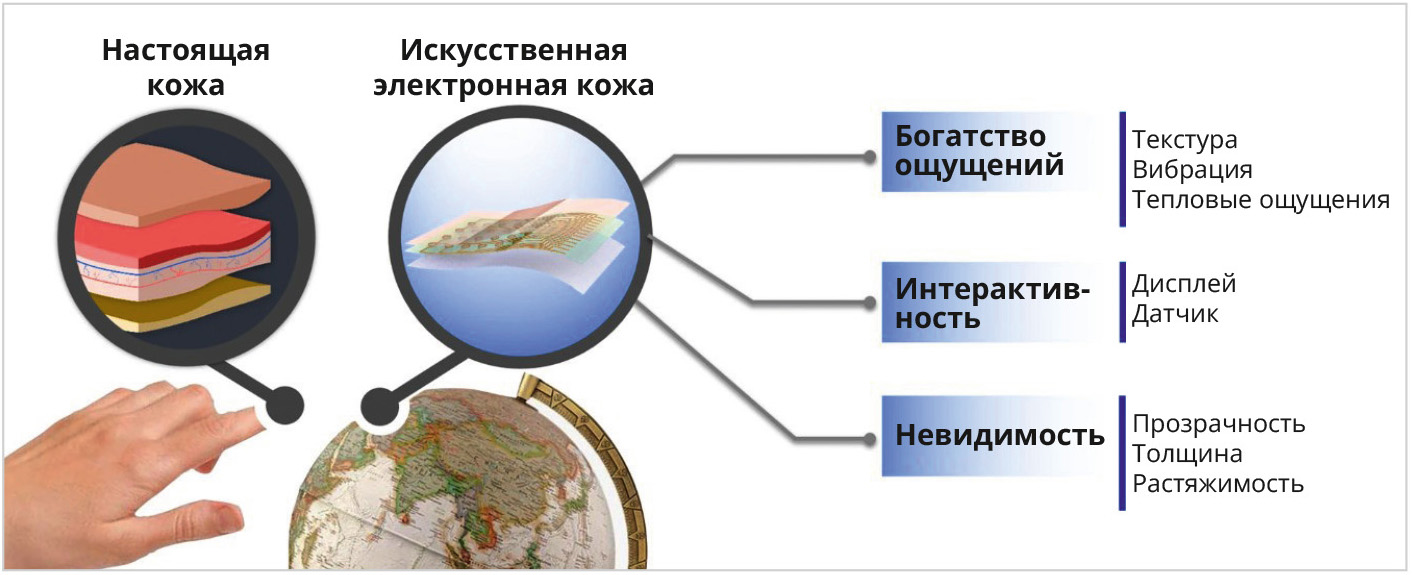 Настоящая кожа

Искусственная электронная кожа

Богатство ощущений

Текстура
Вибрация
Тепловые ощущения

Интерактивность

Дисплей
Датчик

Невидимость

Прозрачность
Толщина
Растяжимость